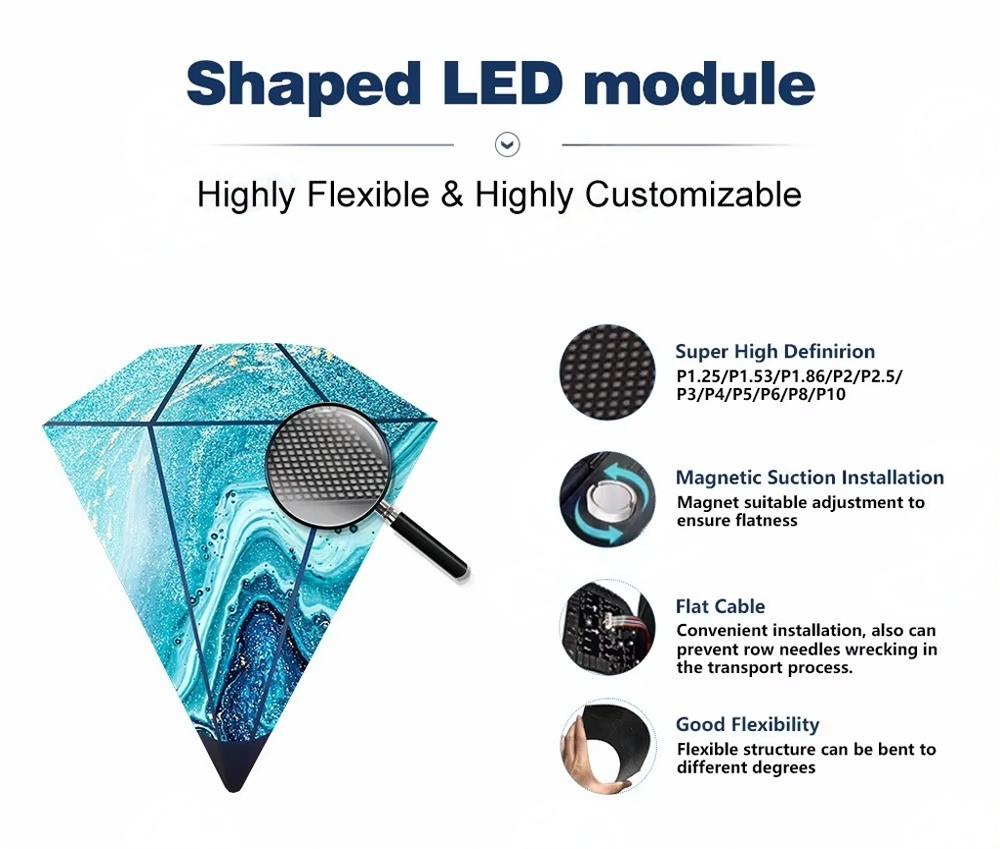 Shaped LED module

Highly Flexible & Highly Customizable

Super High Definirion
P1.25/P1.53/P1.86/P2/P2.5/P3/P4/P5/P6/P8/P10

Magnetic Suction Installation
Magnet suitable adjustment to ensure flatness

Flat Cable
Convenient installation, also can prevent row needles wrecking in the transport process.

Good Flexibility
Flexible structure can be bent to different degrees